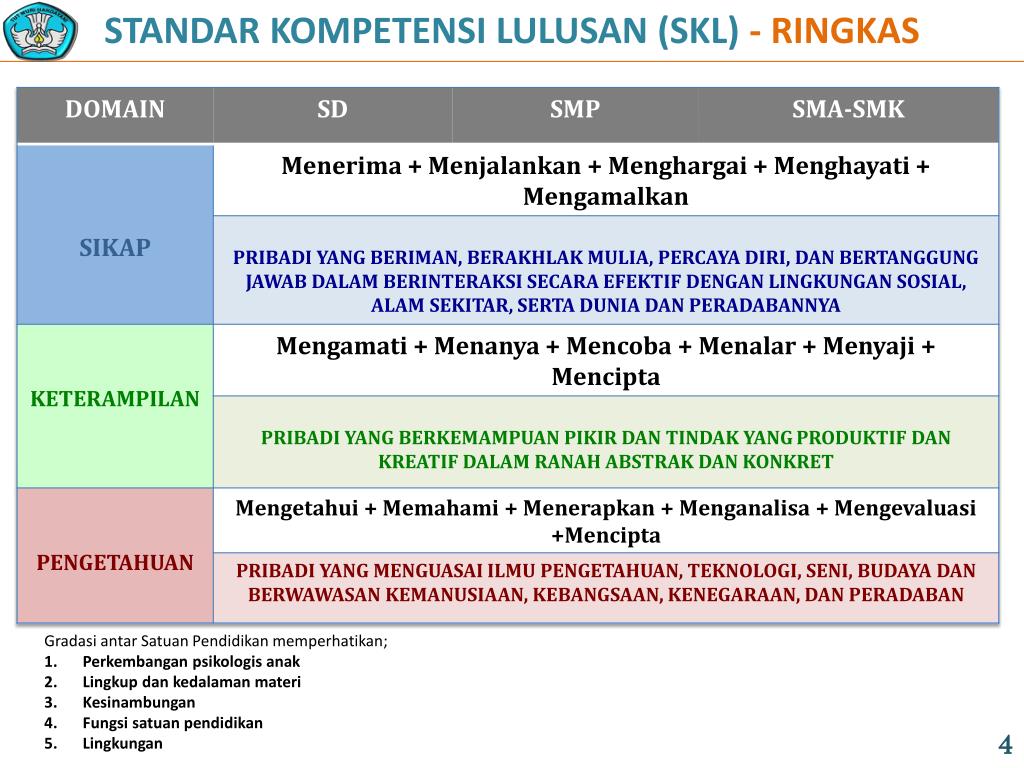 STANDAR KOMPETENSI LULUSAN (SKL) - RINGKAS

| DOMAIN | SD | SMP | SMA-SMK |
|---|---|---|---|
| SIKAP | Menerima + Menjalankan + Menghargai + Menghayati + Mengamalkan | | |
| | PRIBADI YANG BERIMAN, BERAKHLAK MULIA, PERCAYA DIRI, DAN BERTANGGUNG JAWAB DALAM BERINTERAKSI SECARA EFEKTIF DENGAN LINGKUNGAN SOSIAL, ALAM SEKITAR, SERTA DUNIA DAN PERADABANNYA | | |
| KETERAMPILAN | Mengamati + Menanya + Mencoba + Menalar + Menyaji + Mencipta | | |
| | PRIBADI YANG BERKEMAMPUAN PIKIR DAN TINDAK YANG PRODUKTIF DAN KREATIF DALAM RANAH ABSTRAK DAN KONKRET | | |
| PENGETAHUAN | Mengetahui + Memahami + Menerapkan + Menganalisa + Mengevaluasi +Mencipta | | |
| | PRIBADI YANG MENGUASAI ILMU PENGETAHUAN, TEKNOLOGI, SENI, BUDAYA DAN BERWAWASAN KEMANUSIAAN, KEBANGSAAN, KENEGARAAN, DAN PERADABAN | | |

Gradasi antar Satuan Pendidikan memperhatikan;
1. Perkembangan psikologis anak
2. Lingkup dan kedalaman materi
3. Kesinambungan
4. Fungsi satuan pendidikan
5. Lingkungan

4